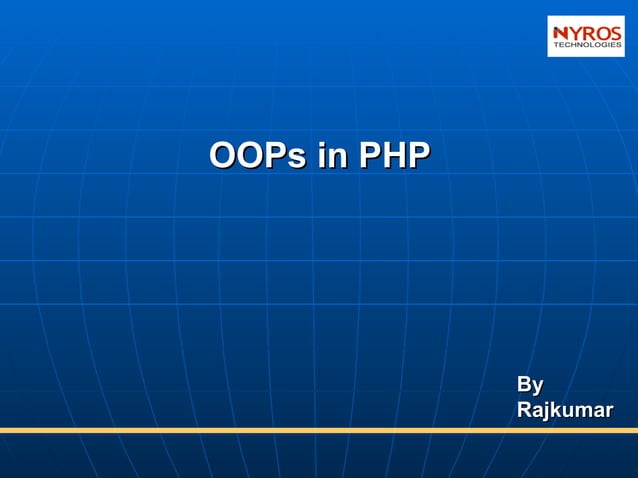 NYROS
TECHNOLOGIES

OOPs in PHP

By
Rajkumar